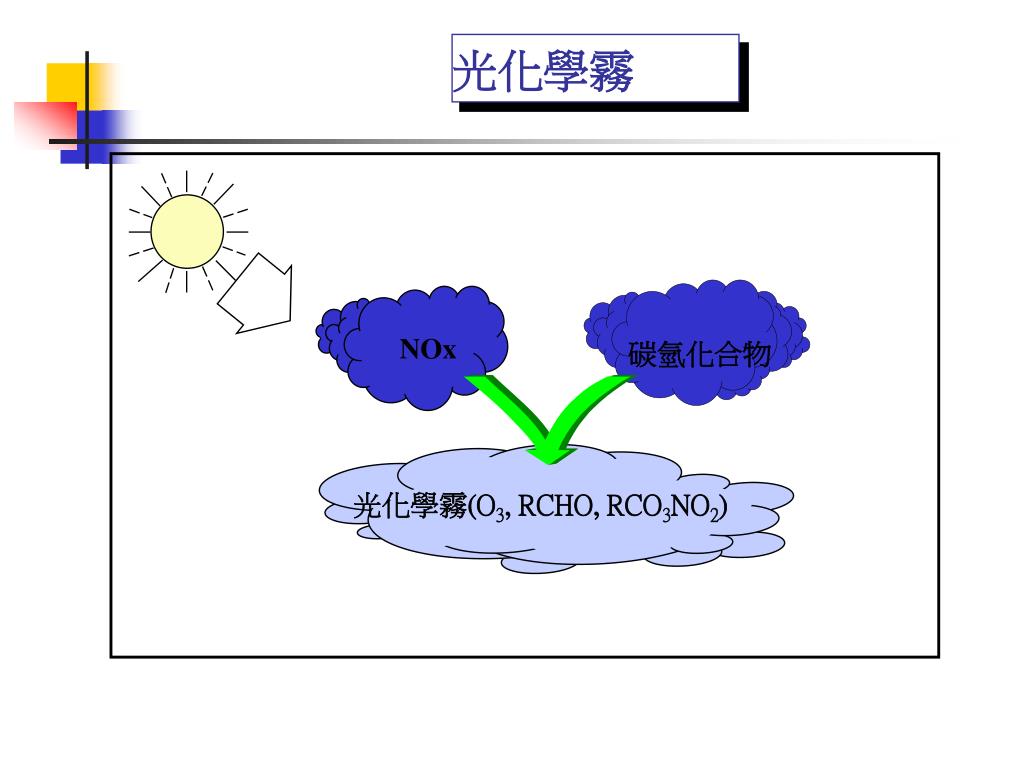 光化學霧

NOx

碳氫化合物

光化學霧($O_3$, RCHO, $RCO_3NO_2$)